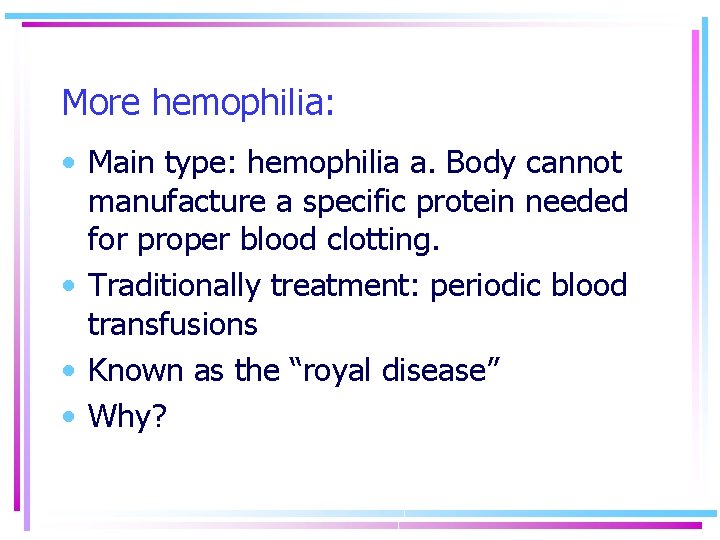 More hemophilia:

• Main type: hemophilia a. Body cannot manufacture a specific protein needed for proper blood clotting.
• Traditionally treatment: periodic blood transfusions
• Known as the “royal disease”
• Why?